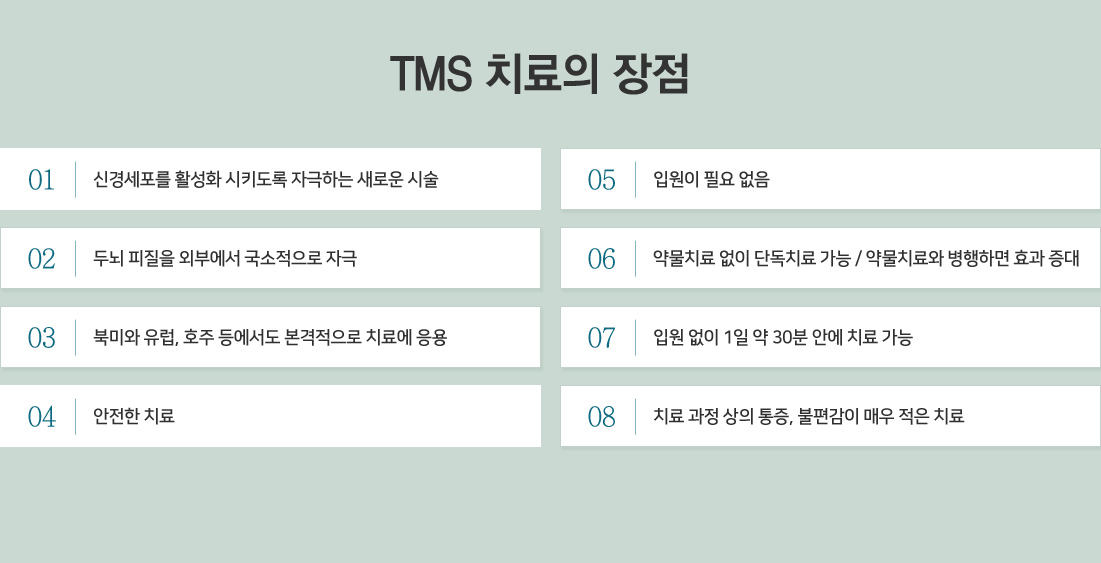 TMS 치료의 장점

01 신경세포를 활성화 시키도록 자극하는 새로운 시술

02 두뇌 피질을 외부에서 국소적으로 자극

03 북미와 유럽, 호주 등에서도 본격적으로 치료에 응용

04 안전한 치료

05 입원이 필요 없음

06 약물치료 없이 단독치료 가능 / 약물치료와 병행하면 효과 증대

07 입원 없이 1일 약 30분 안에 치료 가능

08 치료 과정 상의 통증, 불편감이 매우 적은 치료